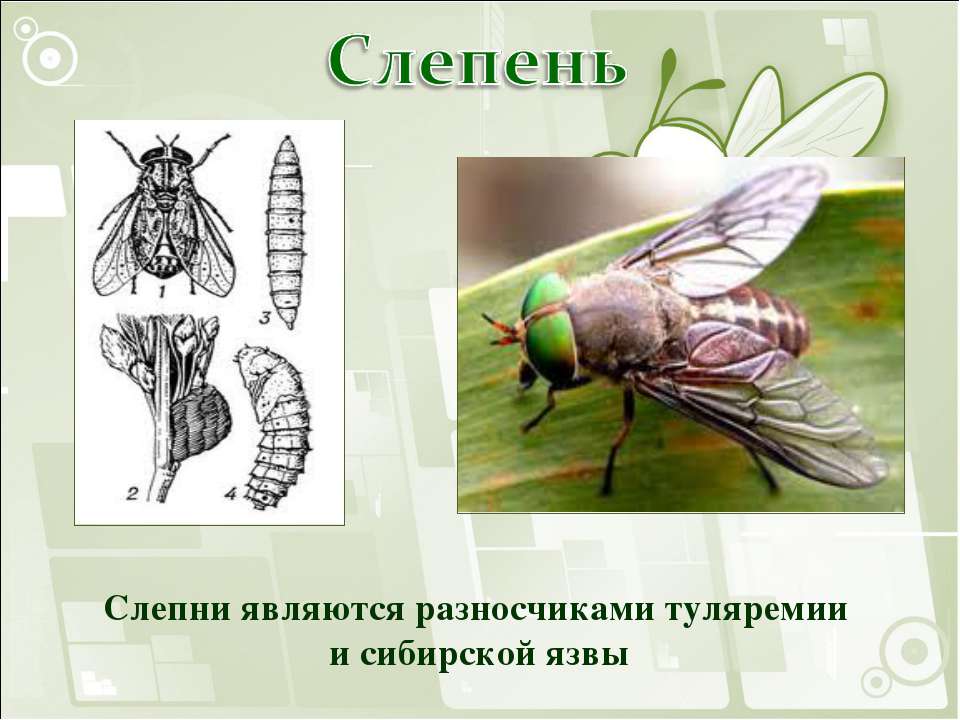 Слепень

1
3
2
4

Слепни являются разносчиками туляремии и сибирской язвы